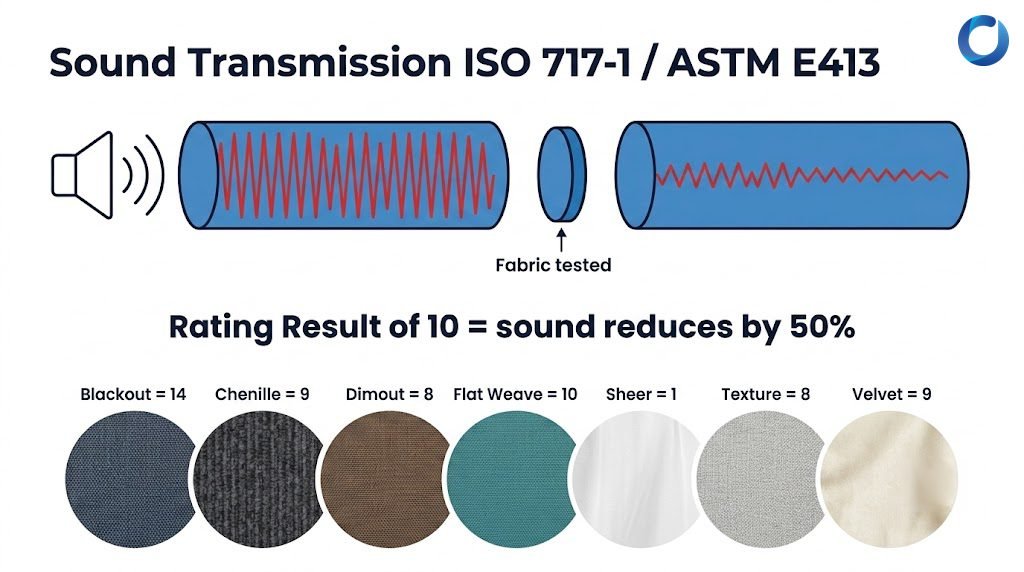 Sound Transmission ISO 717-1 / ASTM E413

Fabric tested

Rating Result of 10 = sound reduces by 50%

Blackout = 14
Chenille = 9
Dimout = 8
Flat Weave = 10
Sheer = 1
Texture = 8
Velvet = 9